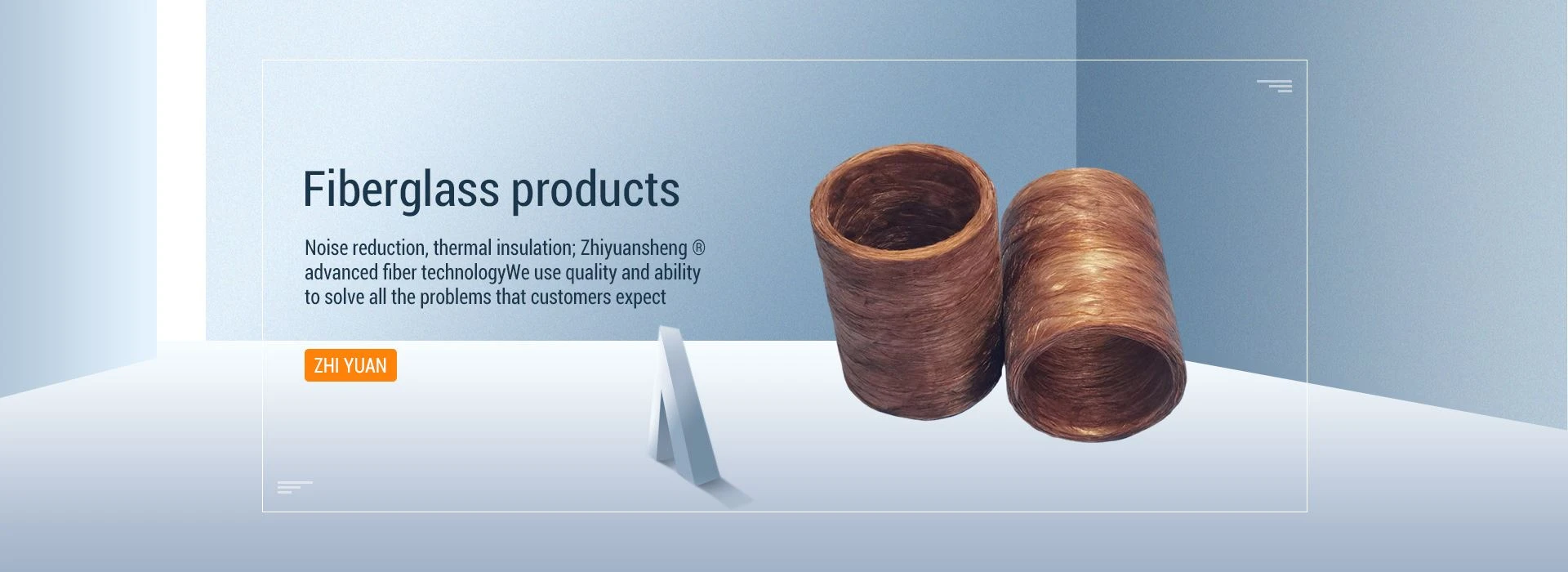 Fiberglass products

Noise reduction, thermal insulation; Zhiyuansheng ® advanced fiber technologyWe use quality and ability to solve all the problems that customers expect

ZHI YUAN